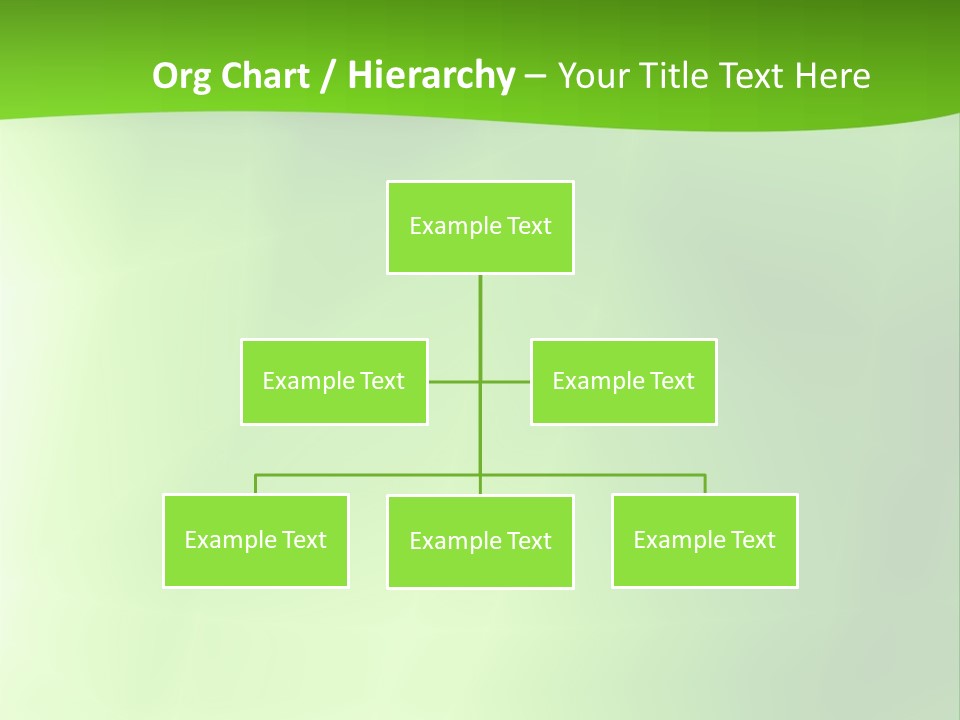 Org Chart / Hierarchy – Your Title Text Here

Example Text

Example Text

Example Text

Example Text

Example Text

Example Text